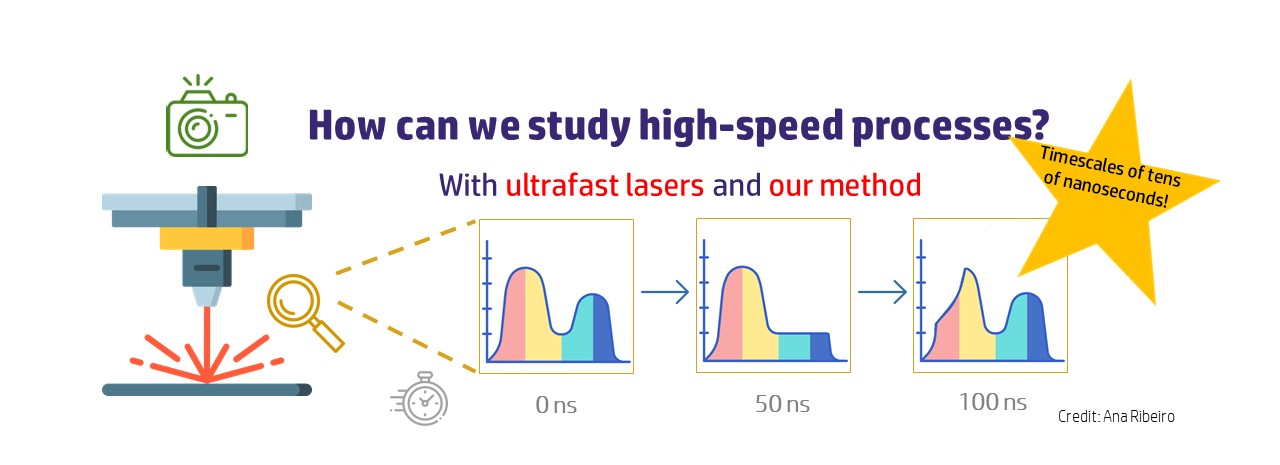 How can we study high-speed processes?

With ultrafast lasers and our method

Timescales of tens of nanoseconds!

0 ns

50 ns

100 ns

Credit: Ana Ribeiro